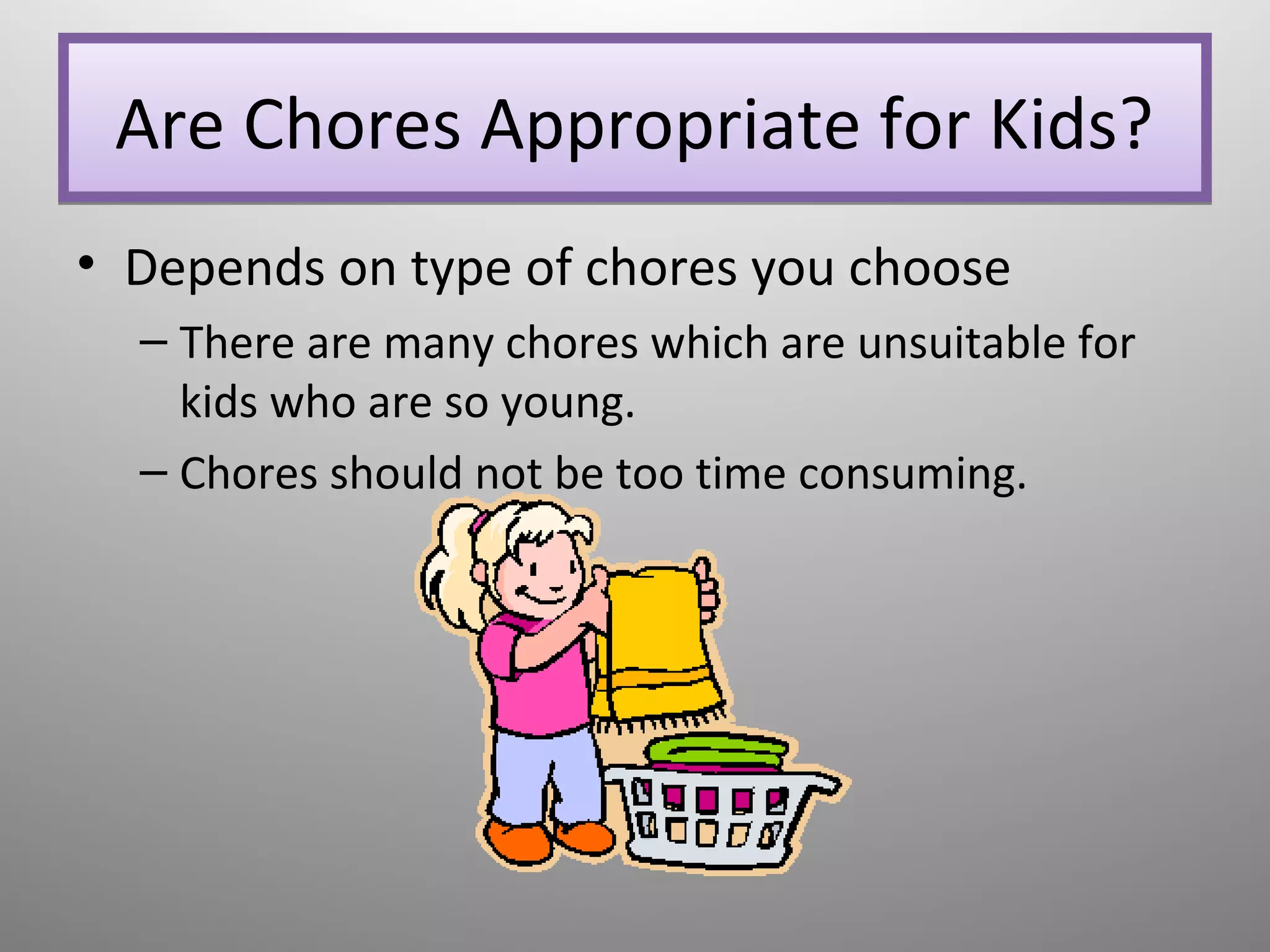 Are Chores Appropriate for Kids?

• Depends on type of chores you choose

– There are many chores which are unsuitable for kids who are so young.

– Chores should not be too time consuming.